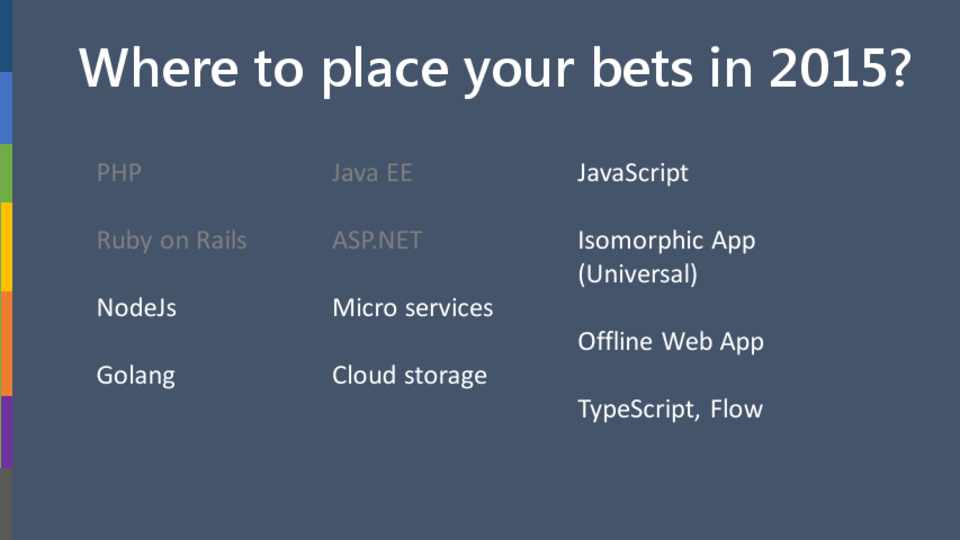 Where to place your bets in 2015?

PHP

Ruby on Rails

NodeJs

Golang

Java EE

ASP.NET

Micro services

Cloud storage

JavaScript

Isomorphic App (Universal)

Offline Web App

TypeScript, Flow